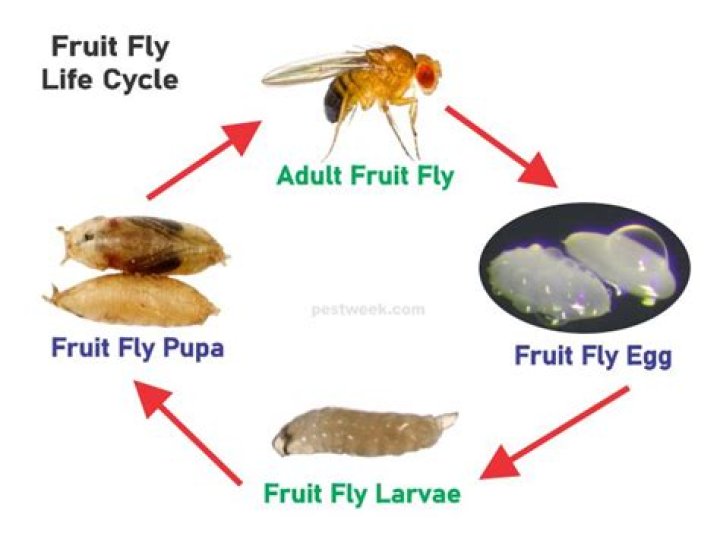 Fruit Fly
Life Cycle

Adult Fruit Fly

Fruit Fly Pupa

pestweek.com

Fruit Fly Egg

Fruit Fly Larvae